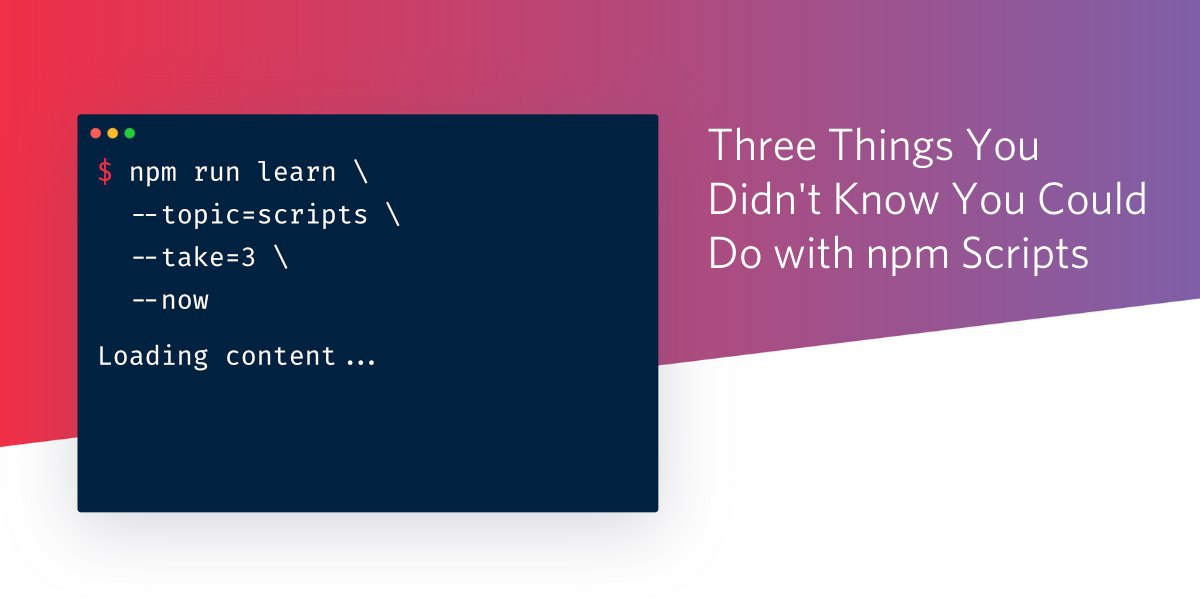 $ npm run learn \
  --topic=scripts \
  --take=3 \
  --now

Loading content...

Three Things You Didn't Know You Could Do with npm Scripts